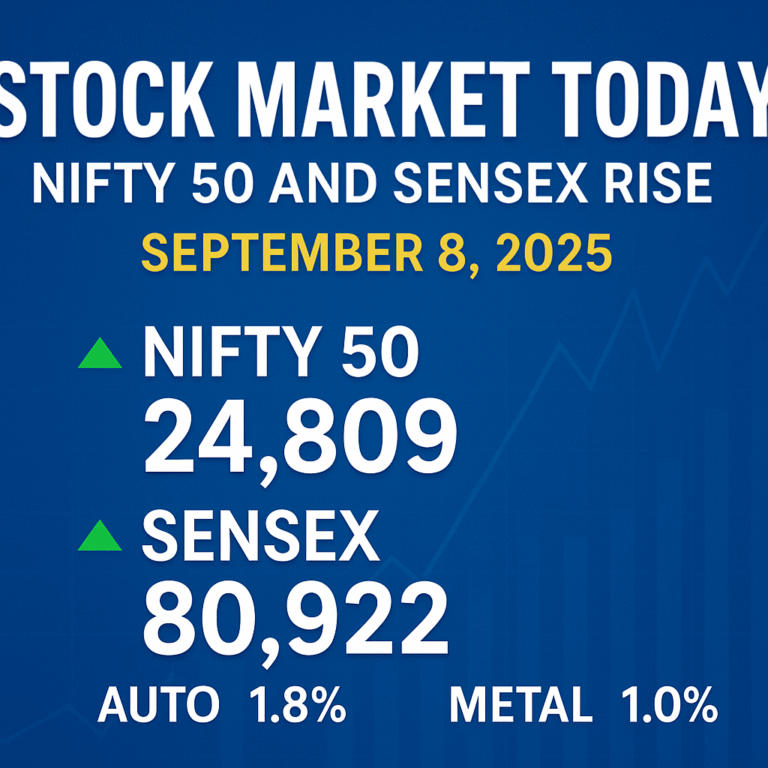 STOCK MARKET TODAY
NIFTY 50 AND SENSEX RISE
SEPTEMBER 8, 2025

NIFTY 50
24,809

SENSEX
80,922

AUTO 1.8% METAL 1.0%